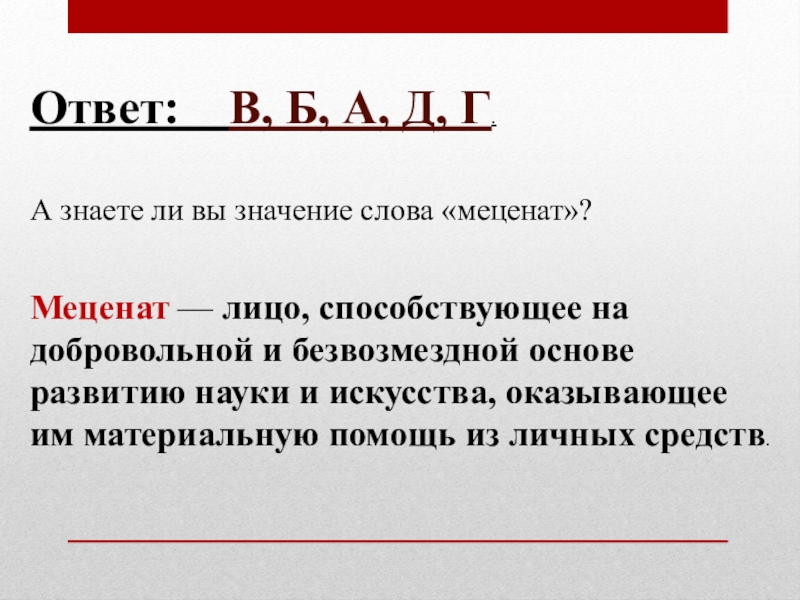 Ответ: В, Б, А, Д, Г.

А знаете ли вы значение слова «меценат»?

Меценат — лицо, способствующее на добровольной и безвозмездной основе развитию науки и искусства, оказывающее им материальную помощь из личных средств.